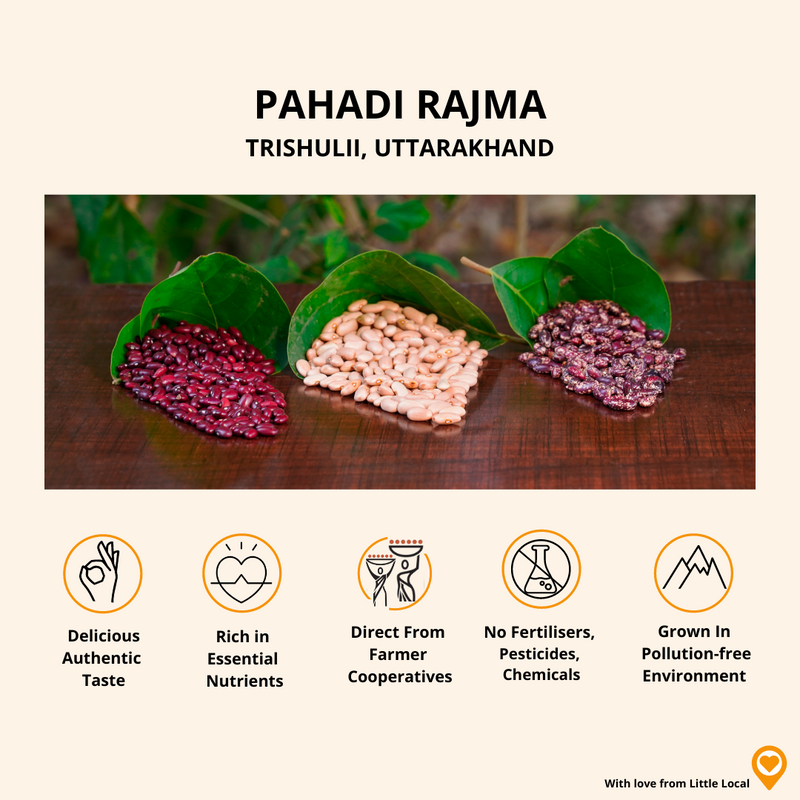 PAHADI RAJMA
TRISHULII, UTTARAKHAND

Delicious Authentic Taste

Rich in Essential Nutrients

Direct From Farmer Cooperatives

No Fertilisers, Pesticides, Chemicals

Grown In Pollution-free Environment

With love from Little Local